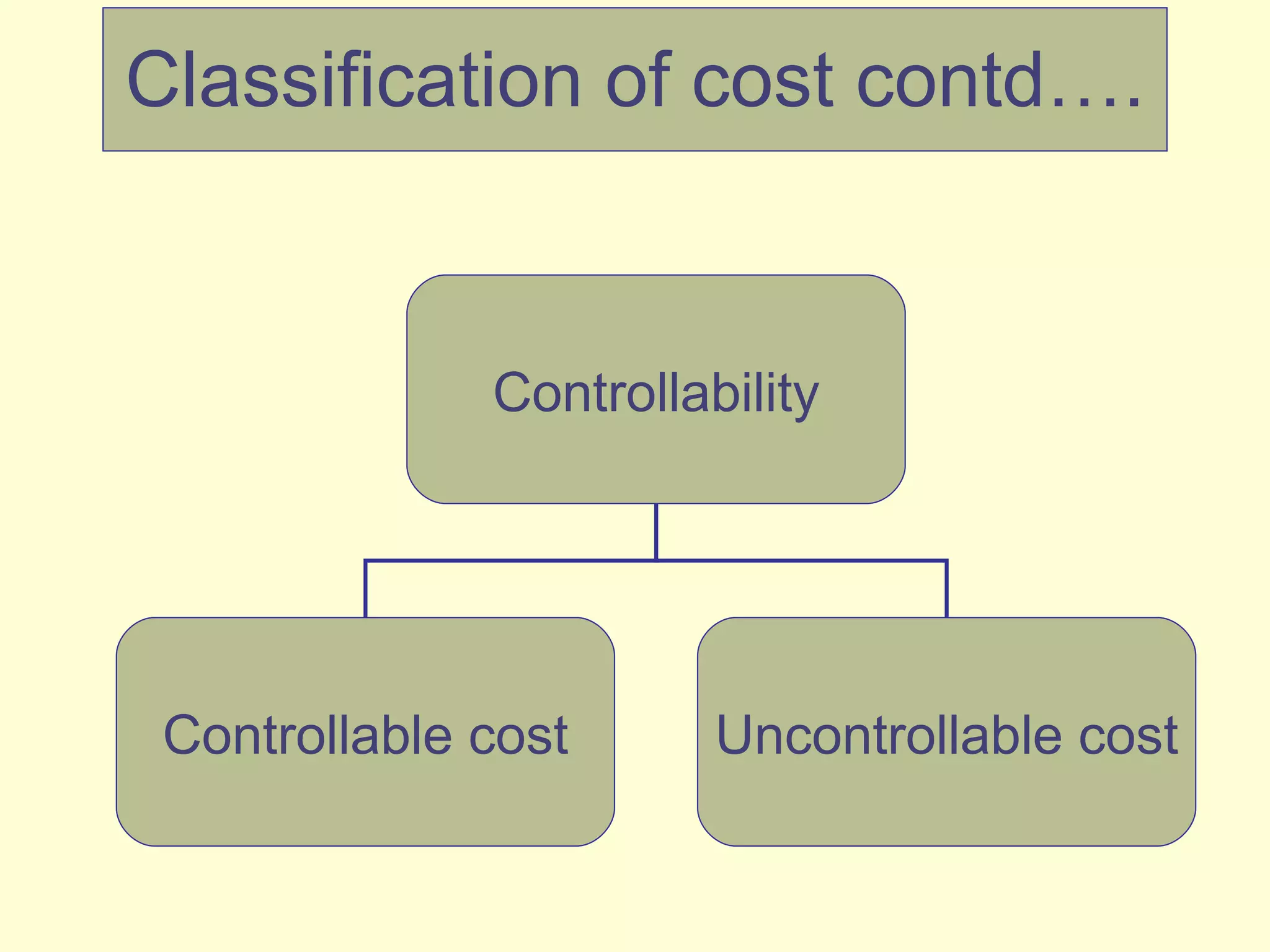 Classification of cost contd….

Controllability

Controllable cost

Uncontrollable cost